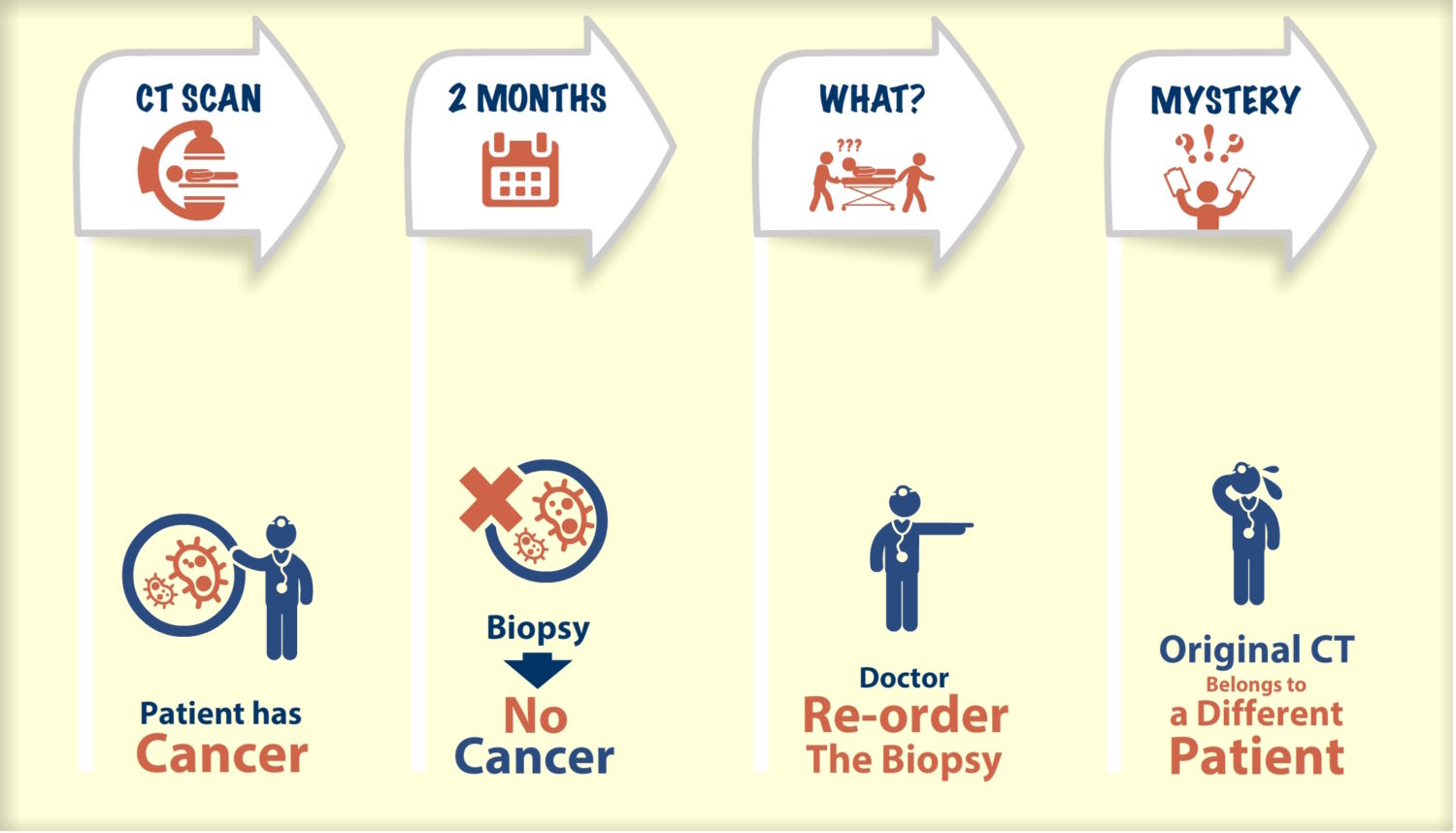 CT SCAN

Patient has
Cancer

2 MONTHS

Biopsy
No
Cancer

WHAT?

???

Doctor
Re-order
The Biopsy

MYSTERY

?!?

Original CT
Belongs to
a Different
Patient